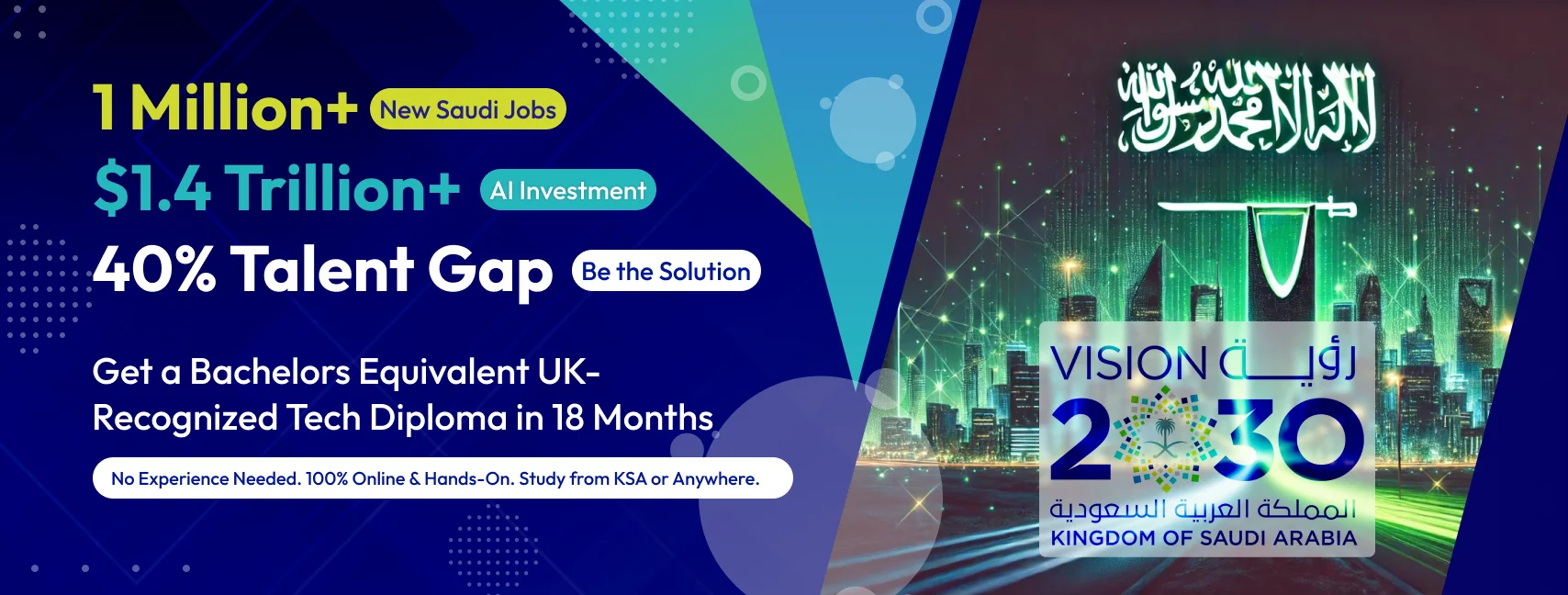 1 Million+ New Saudi Jobs

$1.4 Trillion+ AI Investment

40% Talent Gap Be the Solution

Get a Bachelors Equivalent UK-Recognized Tech Diploma in 18 Months

No Experience Needed. 100% Online & Hands-On. Study from KSA or Anywhere.

لا إله إلا الله محمد رسول الله

VISION رؤية

2030

المملكة العربية السعودية

KINGDOM OF SAUDI ARABIA